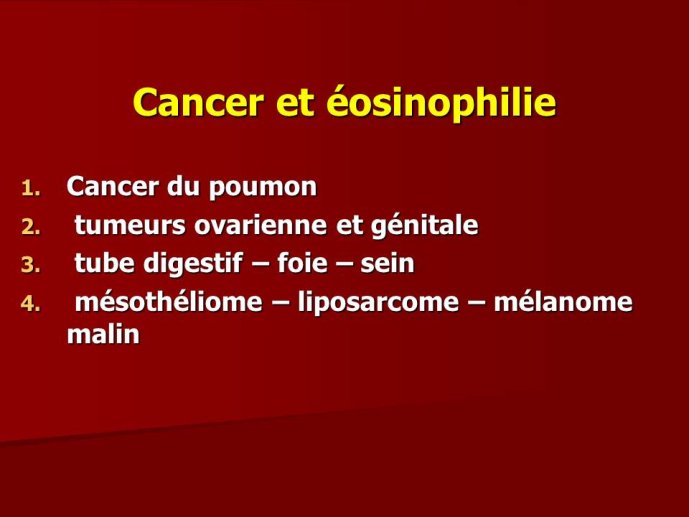 Cancer et éosinophilie

1. Cancer du poumon
2. tumeurs ovarienne et génitale
3. tube digestif – foie – sein
4. mésothéliome – liposarcome – mélanome malin